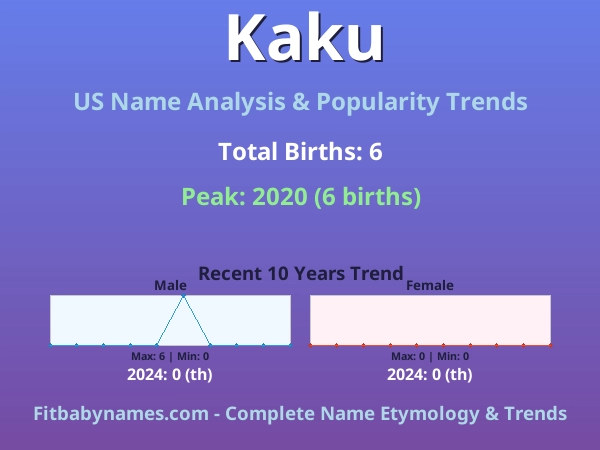 Kaku

US Name Analysis & Popularity Trends

Total Births: 6

Peak: 2020 (6 births)

Recent 10 Years Trend

Male

Max: 6 | Min: 0

2024: 0 (th)

Female

Max: 0 | Min: 0

2024: 0 (th)

Fitbabynames.com - Complete Name Etymology & Trends